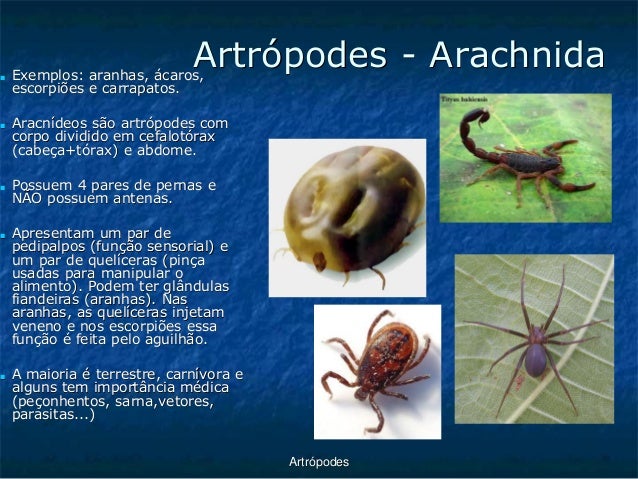 Artrópodes - Arachnida

Exemplos: aranhas, ácaros, escorpiões e carrapatos.

Aracnídeos são artrópodes com corpo dividido em cefalotórax (cabeça+tórax) e abdome.

Possuem 4 pares de pernas e NÃO possuem antenas.

Apresentam um par de pedipalpos (função sensorial) e um par de quelíceras (pinça usadas para manipular o alimento). Podem ter glândulas fiandeiras (aranhas). Nas aranhas, as quelíceras injetam veneno e nos escorpiões essa função é feita pelo aguilhão.

A maioria é terrestre, carnívora e alguns tem importância médica (peçonhentos, sarna,vetores, parasitas...)

Tityus bahiensis

Artrópodes